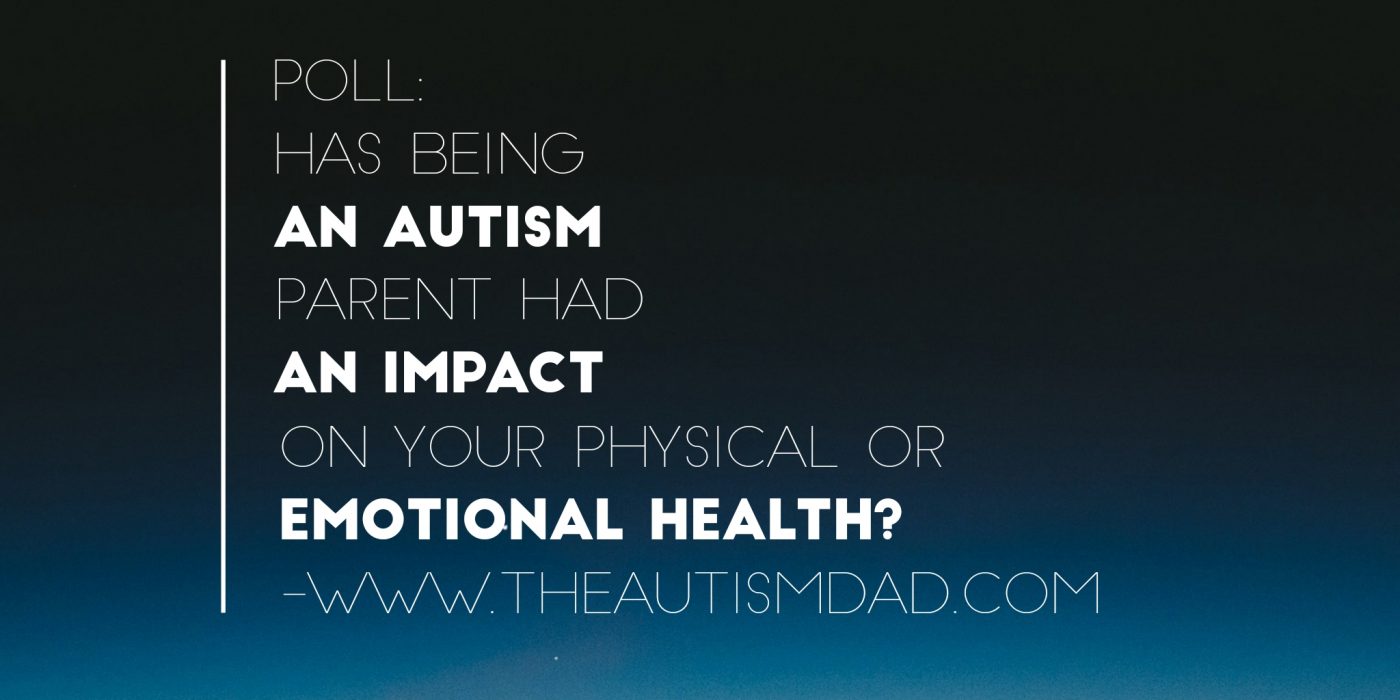 POLL:
HAS BEING
AN AUTISM
PARENT HAD
AN IMPACT
ON YOUR PHYSICAL OR
EMOTIONAL HEALTH?
-WWW.THEAUTISMDAD.COM